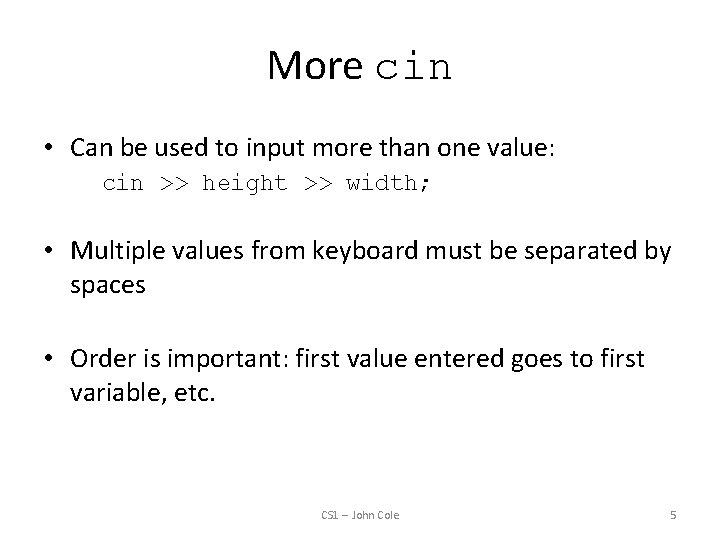 More cin

• Can be used to input more than one value:
cin >> height >> width;

• Multiple values from keyboard must be separated by spaces

• Order is important: first value entered goes to first variable, etc.

CS1 – John Cole

5